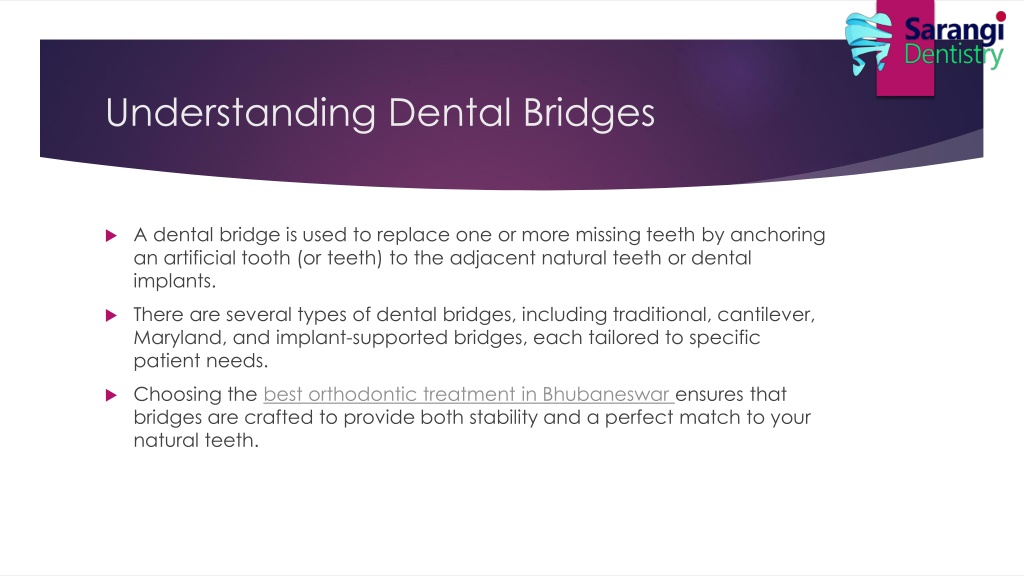 Sarangi Dentistry

Understanding Dental Bridges

A dental bridge is used to replace one or more missing teeth by anchoring an artificial tooth (or teeth) to the adjacent natural teeth or dental implants.

There are several types of dental bridges, including traditional, cantilever, Maryland, and implant-supported bridges, each tailored to specific patient needs.

Choosing the best orthodontic treatment in Bhubaneswar ensures that bridges are crafted to provide both stability and a perfect match to your natural teeth.